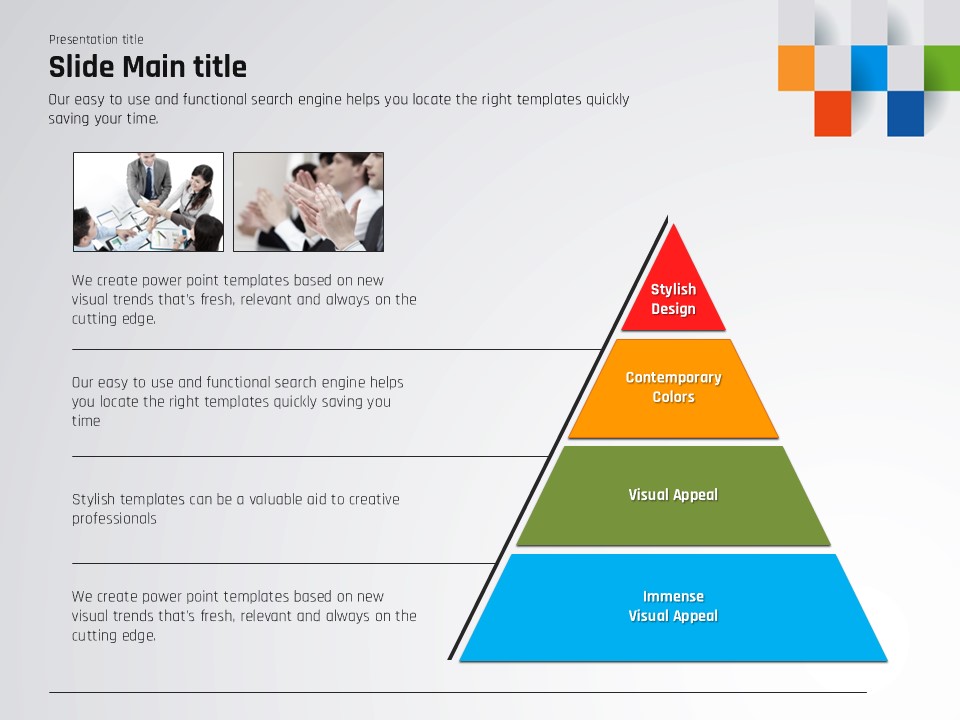 Presentation title

Slide Main title

Our easy to use and functional search engine helps you locate the right templates quickly saving your time.

We create power point templates based on new visual trends that's fresh, relevant and always on the cutting edge.

Our easy to use and functional search engine helps you locate the right templates quickly saving you time

Stylish templates can be a valuable aid to creative professionals

We create power point templates based on new visual trends that's fresh, relevant and always on the cutting edge.

Stylish Design

Contemporary Colors

Visual Appeal

Immense Visual Appeal